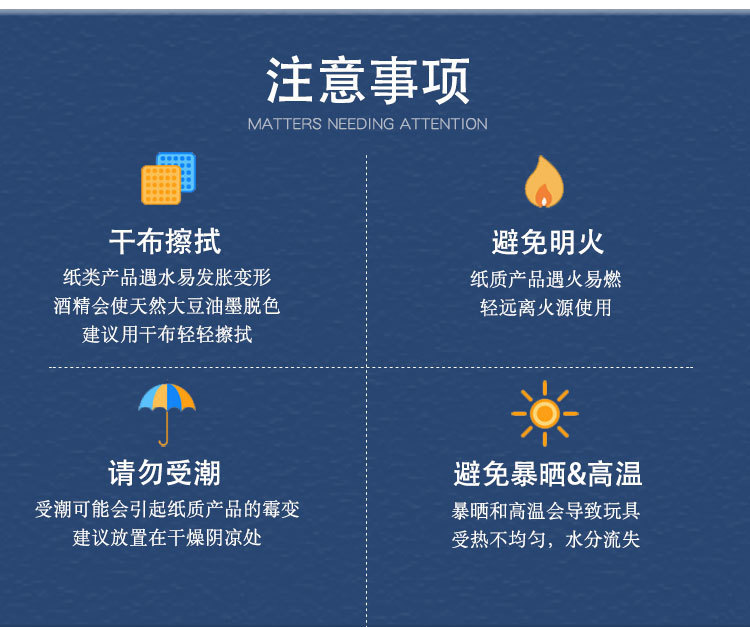 注意事项
MATTERS NEEDING ATTENTION

干布擦拭
纸类产品遇水易发胀变形
酒精会使天然大豆油墨脱色
建议用干布轻轻擦拭

避免明火
纸质产品遇火易燃
轻远离火源使用

请勿受潮
受潮可能会引起纸质产品的霉变
建议放置在干燥阴凉处

避免暴晒&高温
暴晒和高温会导致玩具
受热不均匀，水分流失